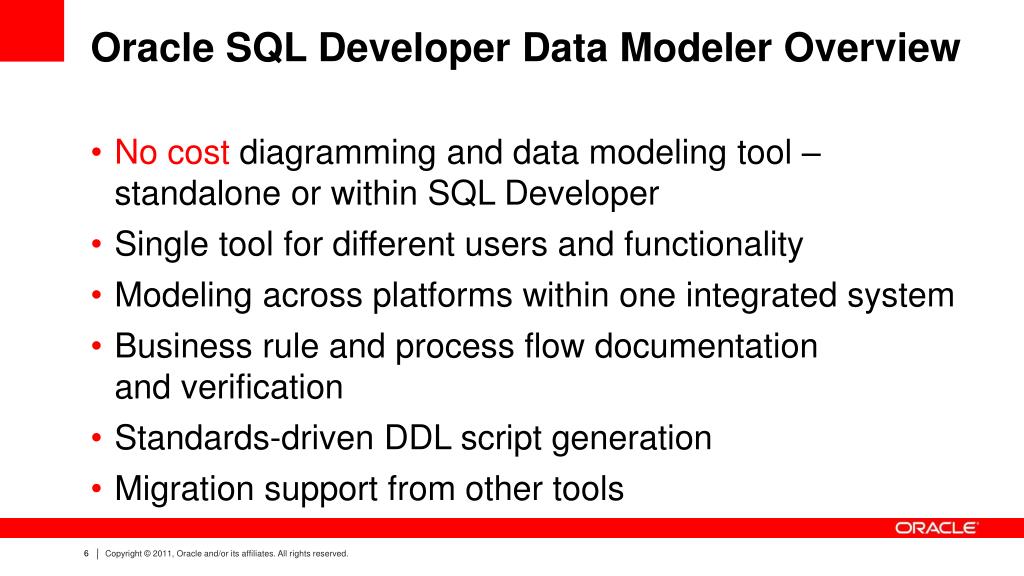 Oracle SQL Developer Data Modeler Overview

• No cost diagramming and data modeling tool – standalone or within SQL Developer
• Single tool for different users and functionality
• Modeling across platforms within one integrated system
• Business rule and process flow documentation and verification
• Standards-driven DDL script generation
• Migration support from other tools

ORACLE

6 | Copyright © 2011, Oracle and/or its affiliates. All rights reserved.